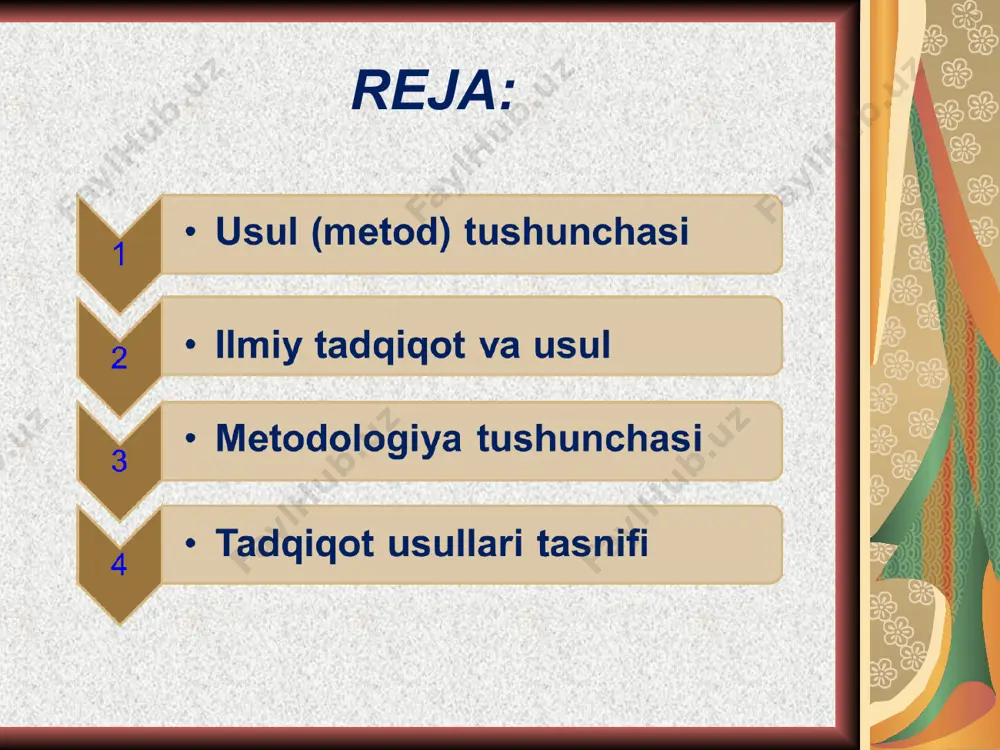 REJA:

1
• Usul (metod) tushunchasi

2
• Ilmiy tadqiqot va usul

3
• Metodologiya tushunchasi

4
• Tadqiqot usullari tasnifi

FaylHub.uz